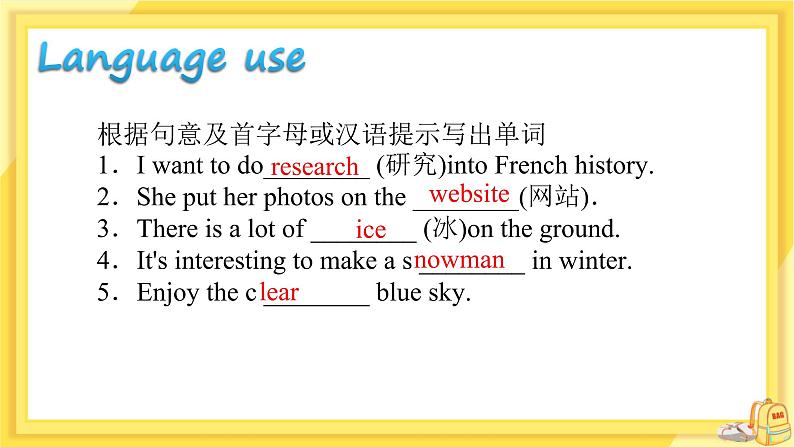 Language use

根据句意及首字母或汉语提示写出单词

1．I want to do research (研究)into French history.

2．She put her photos on the website (网站).

3．There is a lot of ice (冰)on the ground.

4．It's interesting to make a snowman in winter.

5．Enjoy the clear blue sky.

BAG